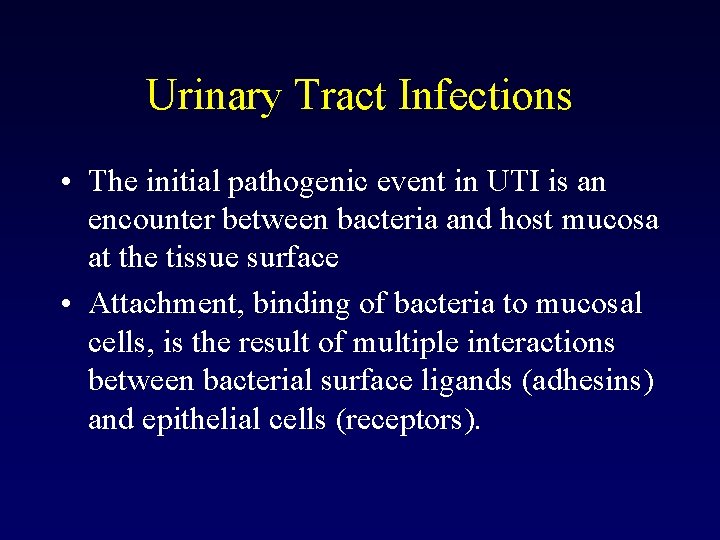 Urinary Tract Infections

• The initial pathogenic event in UTI is an encounter between bacteria and host mucosa at the tissue surface

• Attachment, binding of bacteria to mucosal cells, is the result of multiple interactions between bacterial surface ligands (adhesins) and epithelial cells (receptors).